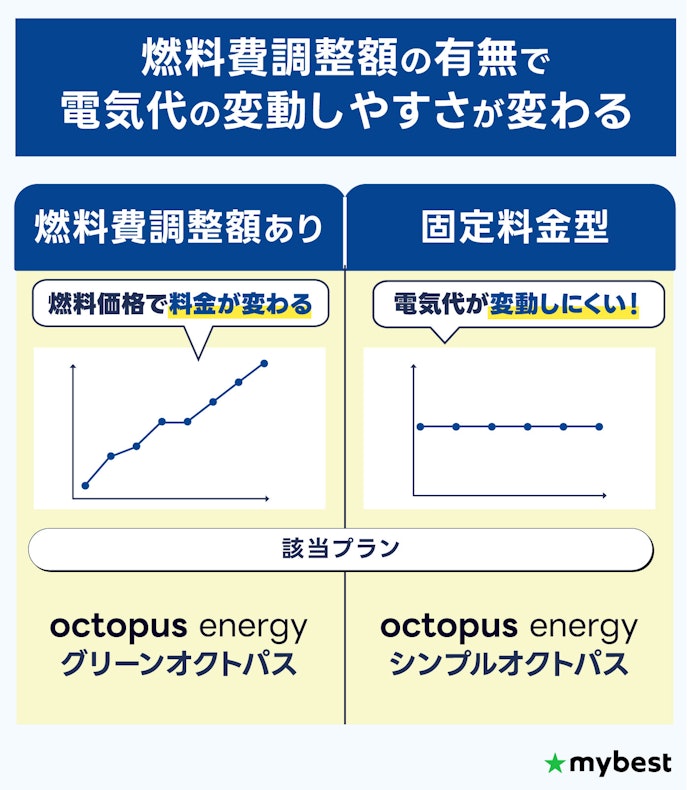 燃料費調整額の有無で
電気代の変動しやすさが変わる

燃料費調整額あり

燃料価格で料金が変わる

固定料金型

電気代が変動しにくい！

該当プラン

octopus energy
グリーンオクトパス

octopus energy
シンプルオクトパス

mybest